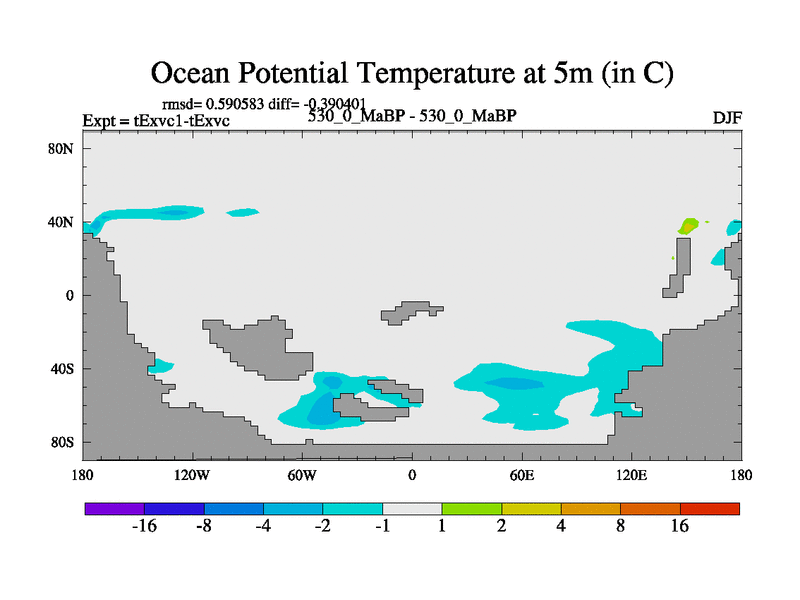 Ocean Potential Temperature at 5m (in C)

rmsd= 0.590583 diff= -0.390401
Expt = tExvc1-tExvc
530_0_MaBP - 530_0_MaBP
DJF

80N
40N
0
40S
80S

180
120W
60W
0
60E
120E
180

-16
-8
-4
-2
-1
1
2
4
8
16